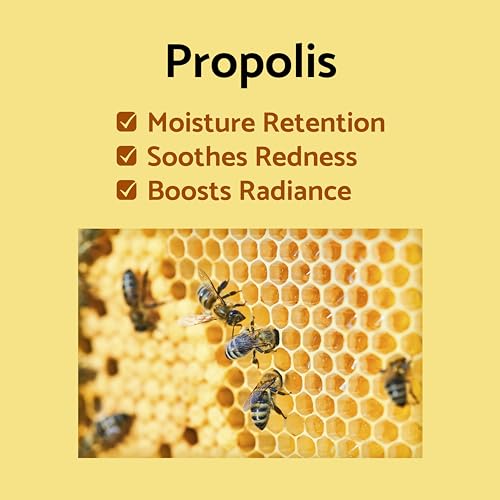 Propolis

☑ Moisture Retention
☑ Soothes Redness
☑ Boosts Radiance